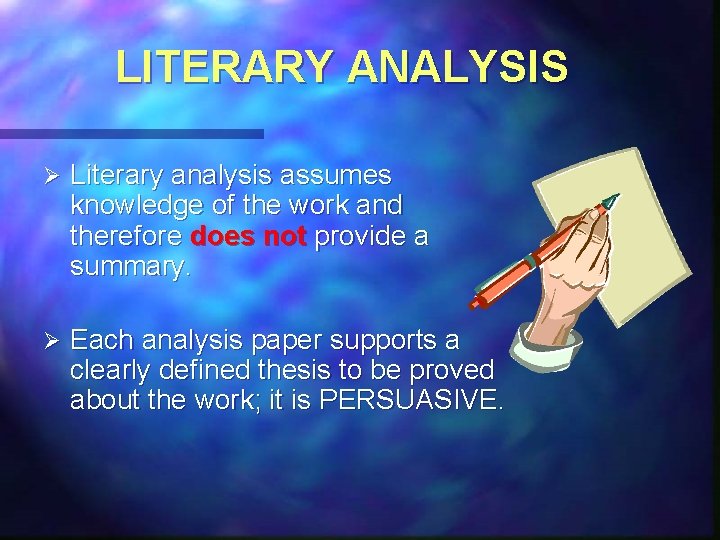 LITERARY ANALYSIS

➢ Literary analysis assumes knowledge of the work and therefore does not provide a summary.

➢ Each analysis paper supports a clearly defined thesis to be proved about the work; it is PERSUASIVE.